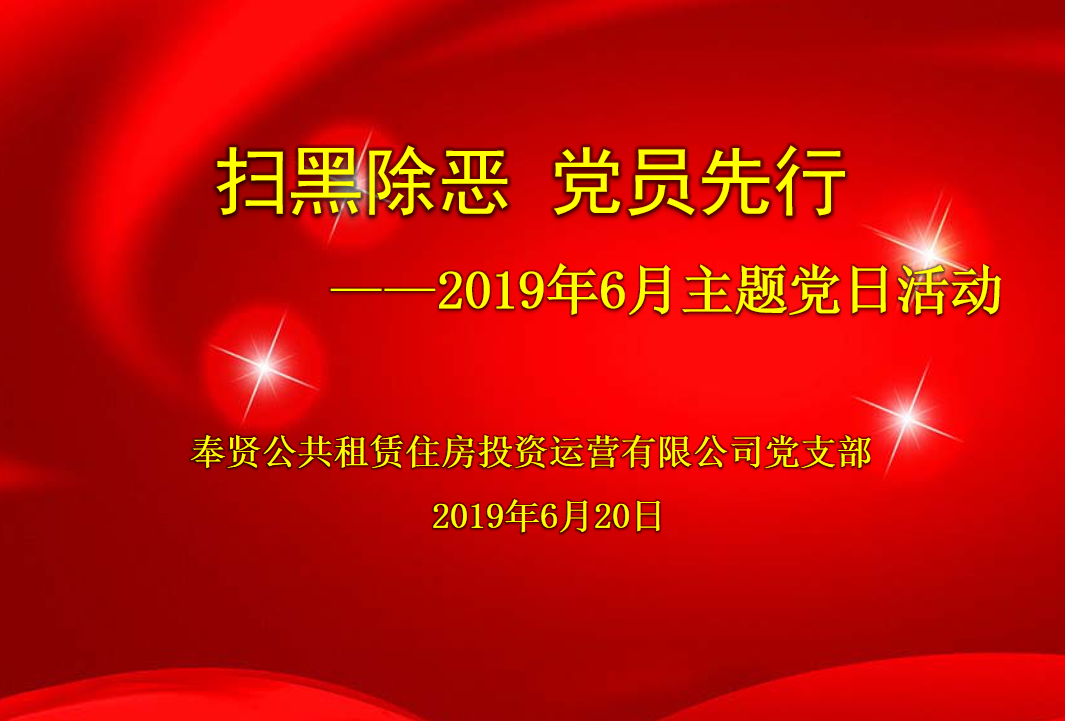 扫黑除恶　党员先行

——2019年6月主题党日活动

奉贤公共租赁住房投资运营有限公司党支部

2019年6月20日